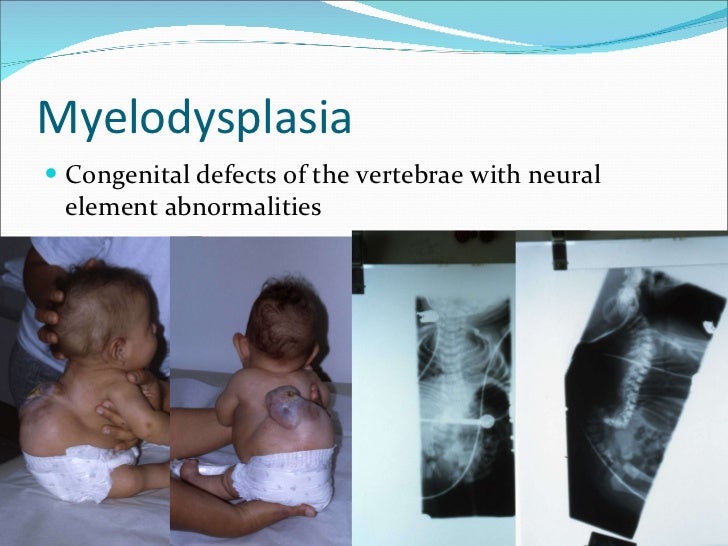 Myelodysplasia

Congenital defects of the vertebrae with neural element abnormalities